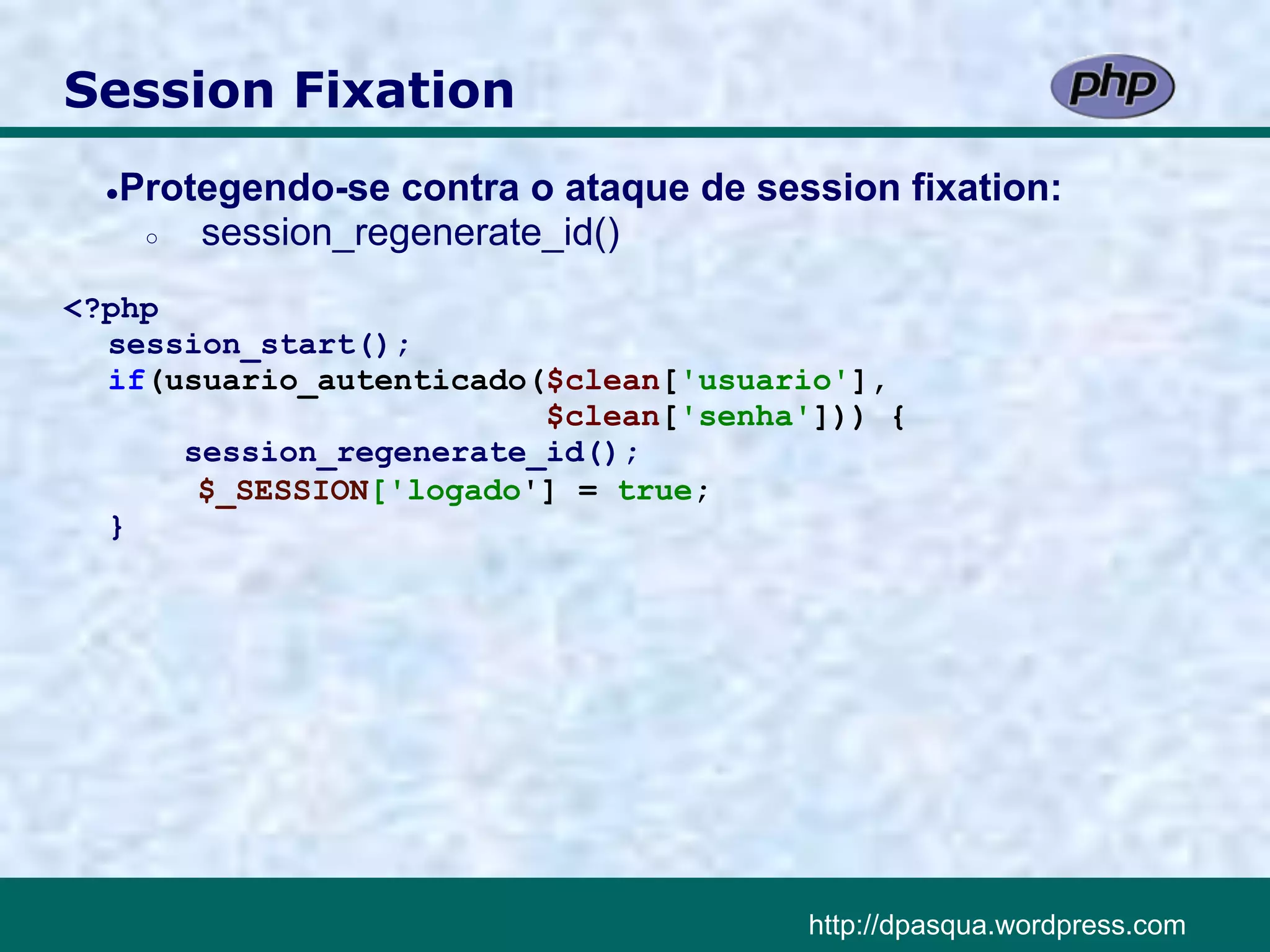 Session Fixation

php

●Protegendo-se contra o ataque de session fixation:
○ session_regenerate_id()

<?php
session_start();
if(usuario_autenticado($clean['usuario'],
$clean['senha'])) {
session_regenerate_id();
$_SESSION['logado'] = true;
}

http://dpasqua.wordpress.com